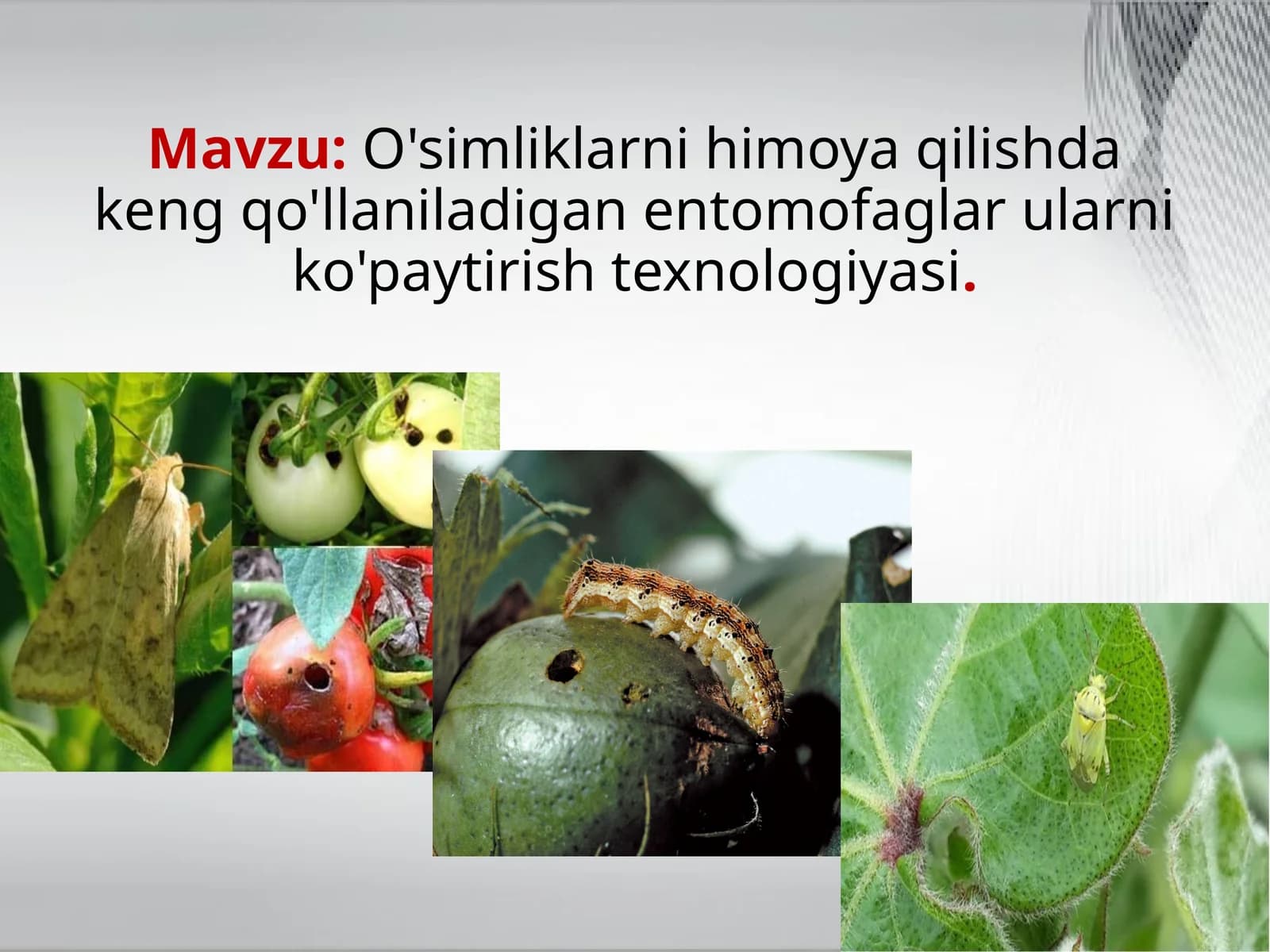 Mavzu: O'simliklarni himoya qilishda keng qo'llaniladigan entomofaglar ularni ko'paytirish texnologiyasi.